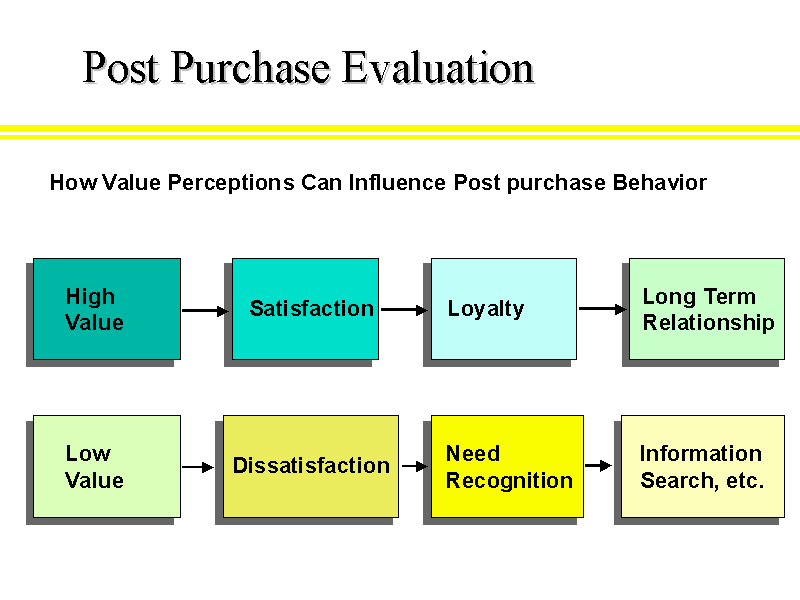 Post Purchase Evaluation

How Value Perceptions Can Influence Post purchase Behavior

High Value

Satisfaction

Loyalty

Long Term Relationship

Low Value

Dissatisfaction

Need Recognition

Information Search, etc.